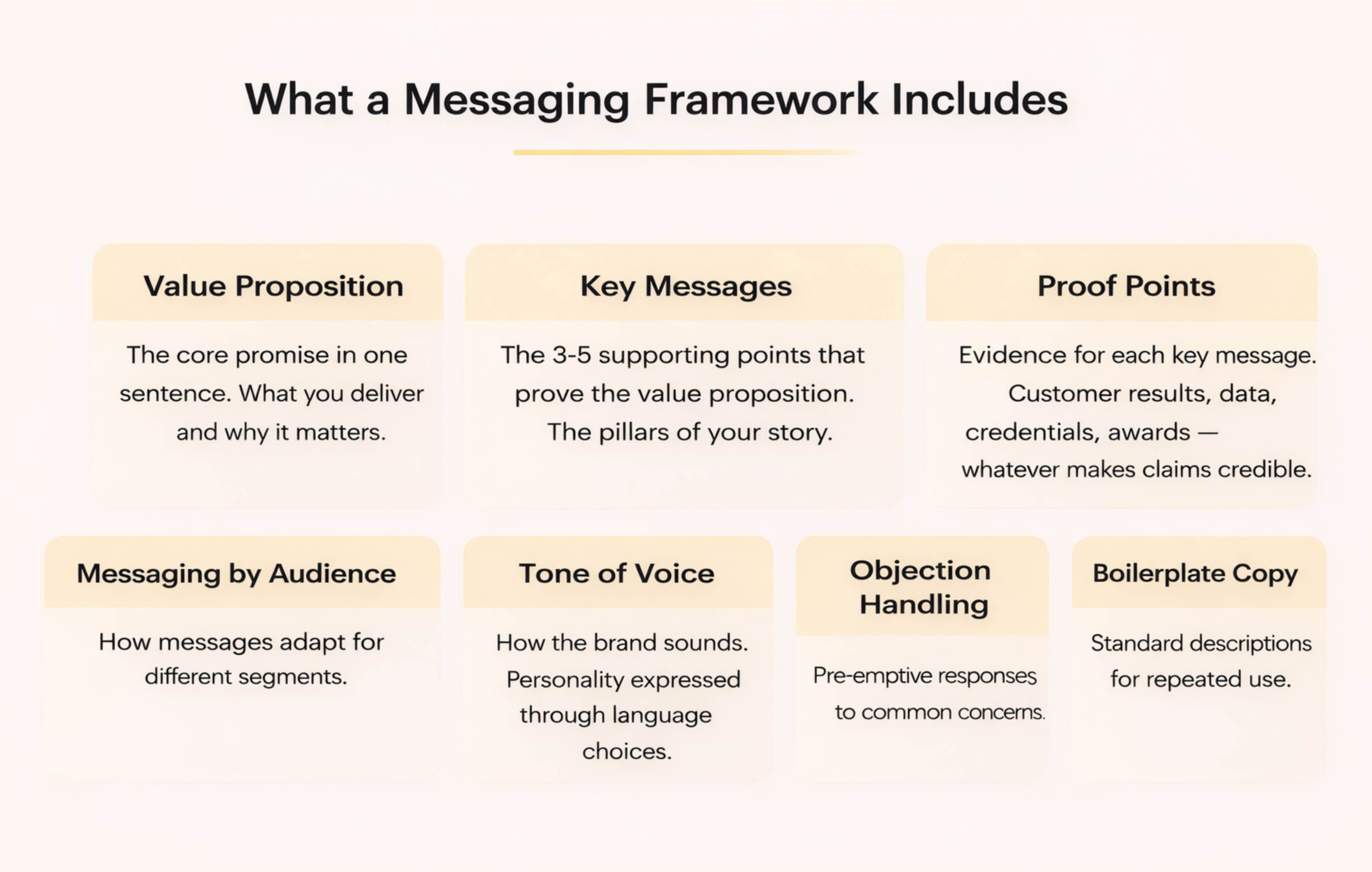 What a Messaging Framework Includes

Value Proposition

The core promise in one sentence. What you deliver and why it matters.

Key Messages

The 3-5 supporting points that prove the value proposition. The pillars of your story.

Proof Points

Evidence for each key message. Customer results, data, credentials, awards — whatever makes claims credible.

Messaging by Audience

How messages adapt for different segments.

Tone of Voice

How the brand sounds. Personality expressed through language choices.

Objection Handling

Pre-emptive responses to common concerns.

Boilerplate Copy

Standard descriptions for repeated use.